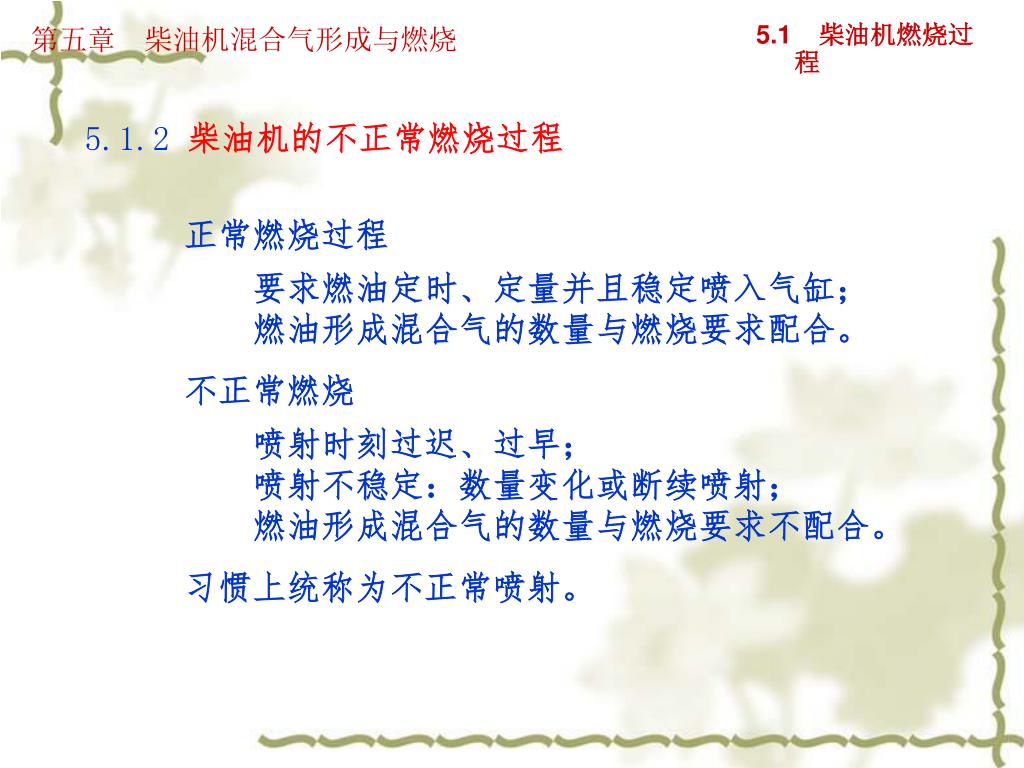 第五章　柴油机混合气形成与燃烧

5.1　柴油机燃烧过程

5.1.2 柴油机的不正常燃烧过程

正常燃烧过程

要求燃油定时、定量并且稳定喷入气缸；
燃油形成混合气的数量与燃烧要求配合。

不正常燃烧

喷射时刻过迟、过早；
喷射不稳定：数量变化或断续喷射；
燃油形成混合气的数量与燃烧要求不配合。

习惯上统称为不正常喷射。